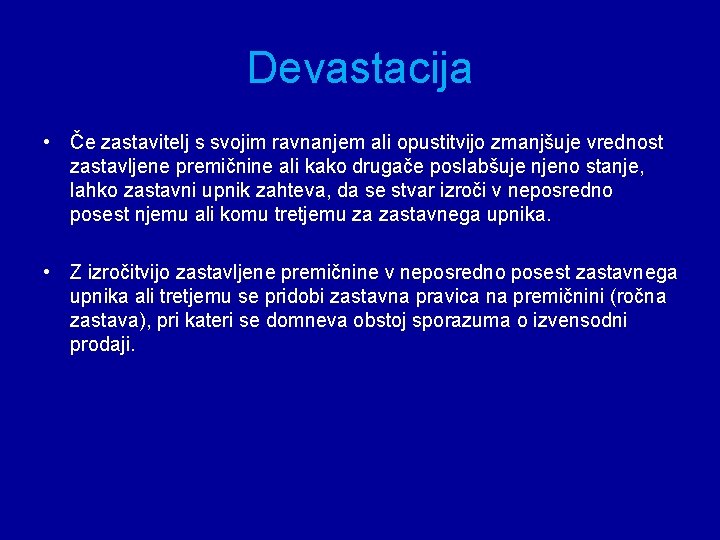 Devastacija

• Če zastavitelj s svojim ravnanjem ali opustitvijo zmanjšuje vrednost zastavljene premičnine ali kako drugače poslabšuje njeno stanje, lahko zastavni upnik zahteva, da se stvar izroči v neposredno posest njemu ali komu tretjemu za zastavnega upnika.

• Z izročitvijo zastavljene premičnine v neposredno posest zastavnega upnika ali tretjemu se pridobi zastavna pravica na premičnini (ročna zastava), pri kateri se domneva obstoj sporazuma o izvensodni prodaji.